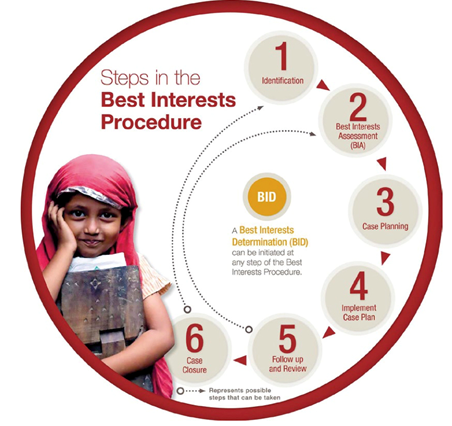 Steps in the
Best Interests Procedure

1
Identification

2
Best Interests Assessment (BIA)

3
Case Planning

4
Implement Case Plan

5
Follow up and Review

6
Case Closure

BID

A Best Interests Determination (BID) can be initiated at any step of the Best Interests Procedure.

Represents possible steps that can be taken